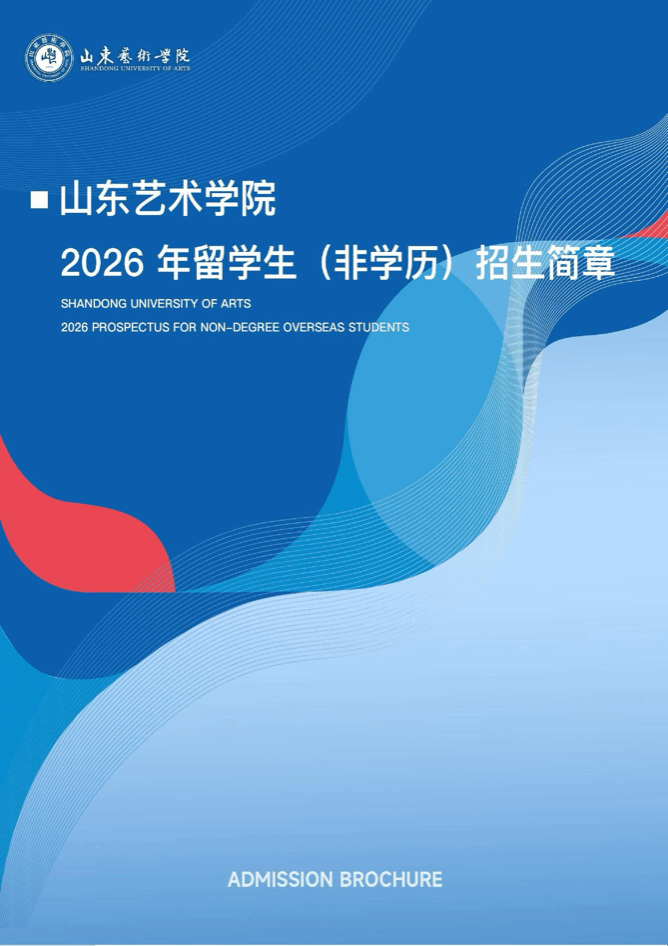 山東藝術學院
SHANDONG UNIVERSITY OF ARTS

山东艺术学院

2026 年留学生（非学历）招生简章

SHANDONG UNIVERSITY OF ARTS

2026 PROSPECTUS FOR NON-DEGREE OVERSEAS STUDENTS

ADMISSION BROCHURE